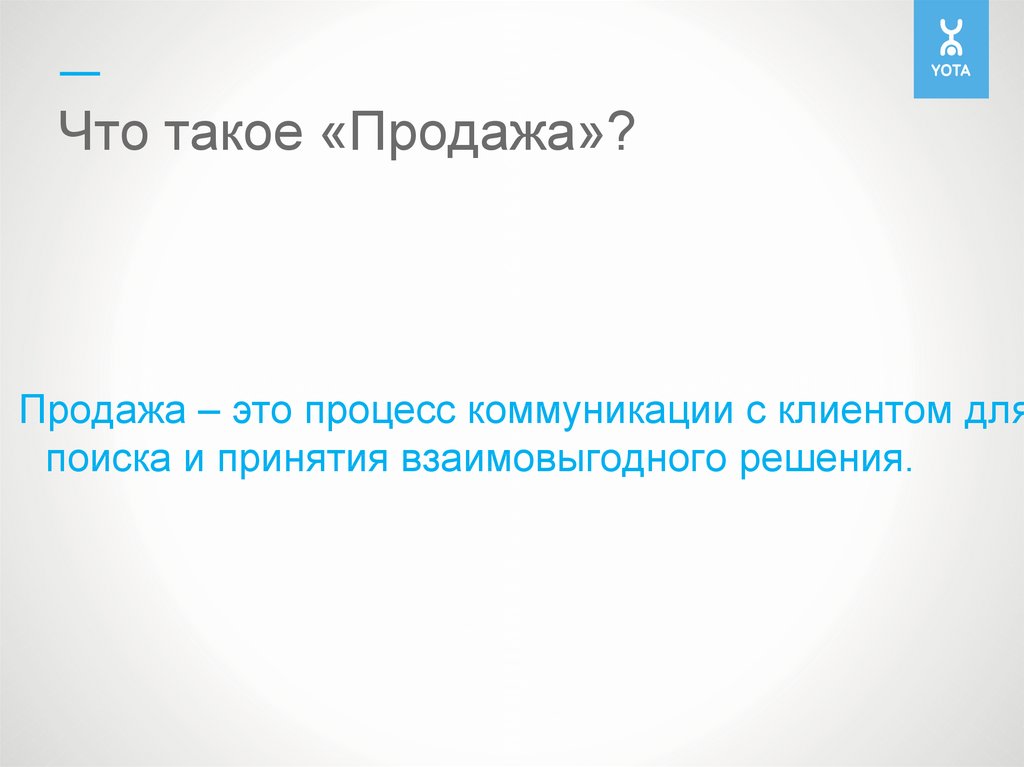 YOTA

—
Что такое «Продажа»?

Продажа – это процесс коммуникации с клиентом для поиска и принятия взаимовыгодного решения.